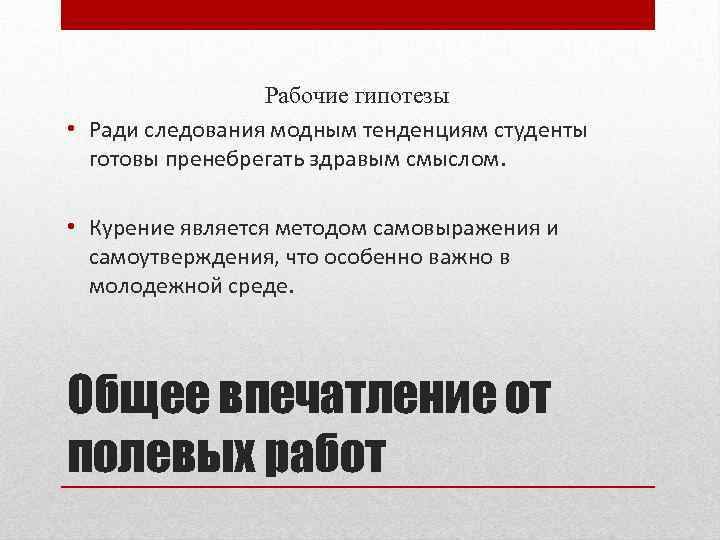 Рабочие гипотезы

• Ради следования модным тенденциям студенты готовы пренебрегать здравым смыслом.

• Курение является методом самовыражения и самоутверждения, что особенно важно в молодежной среде.

Общее впечатление от полевых работ